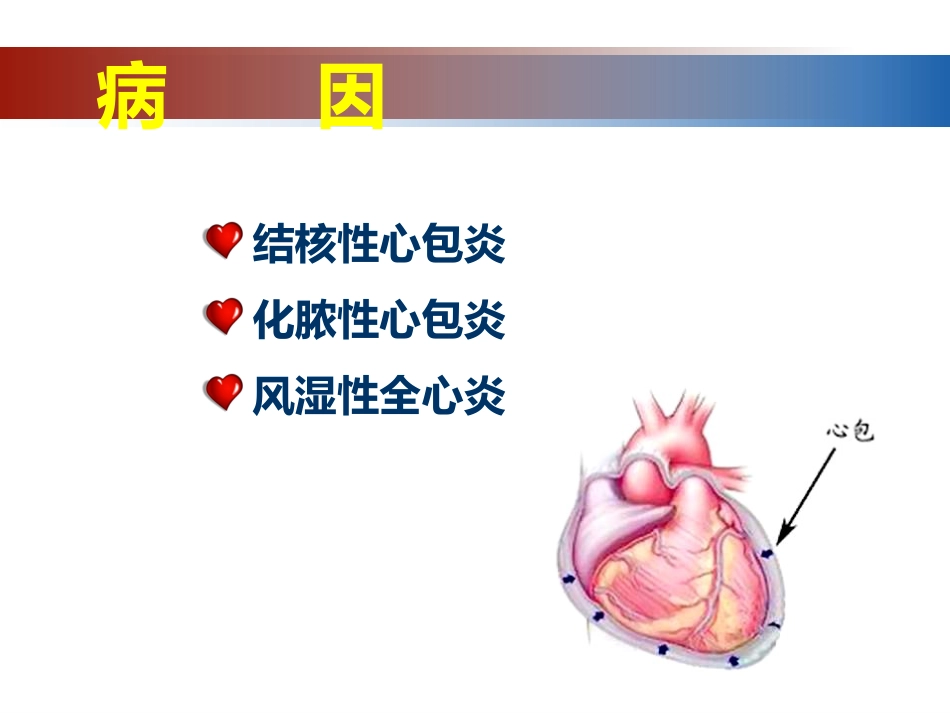 病　　因

结核性心包炎

化脓性心包炎

风湿性全心炎

心包